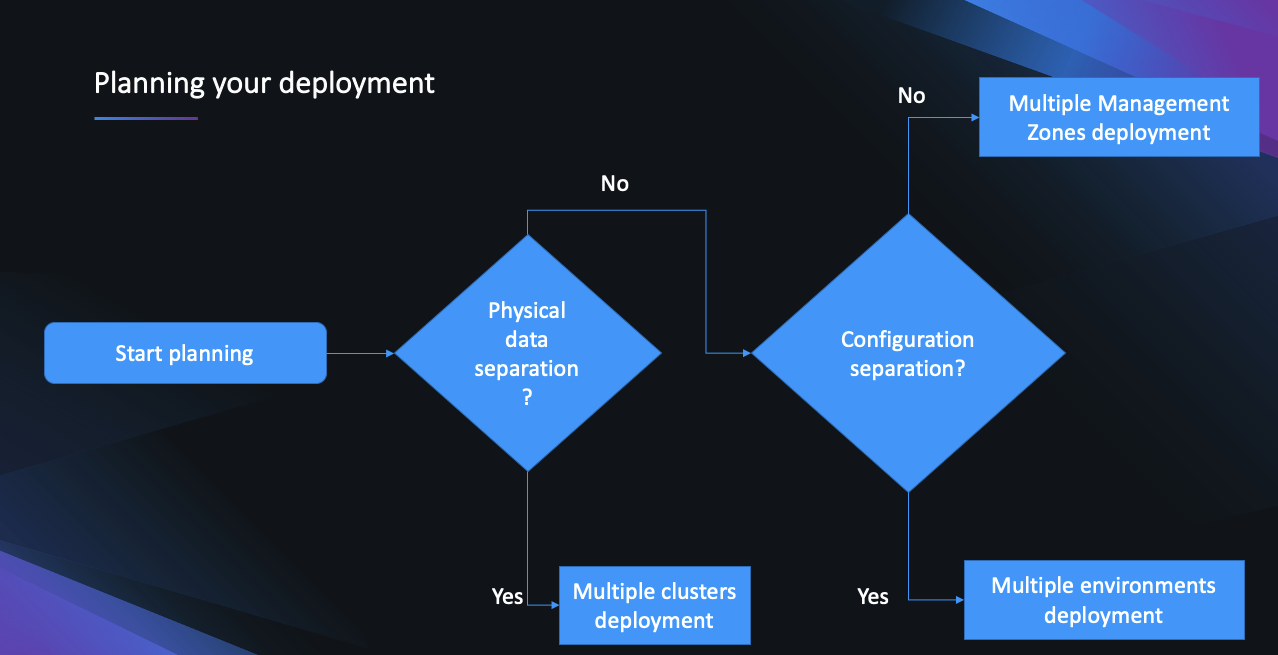 Planning your deployment

Start planning

Physical data separation ?

No

Yes

Multiple clusters deployment

Configuration separation?

No

Multiple Management Zones deployment

Yes

Multiple environments deployment